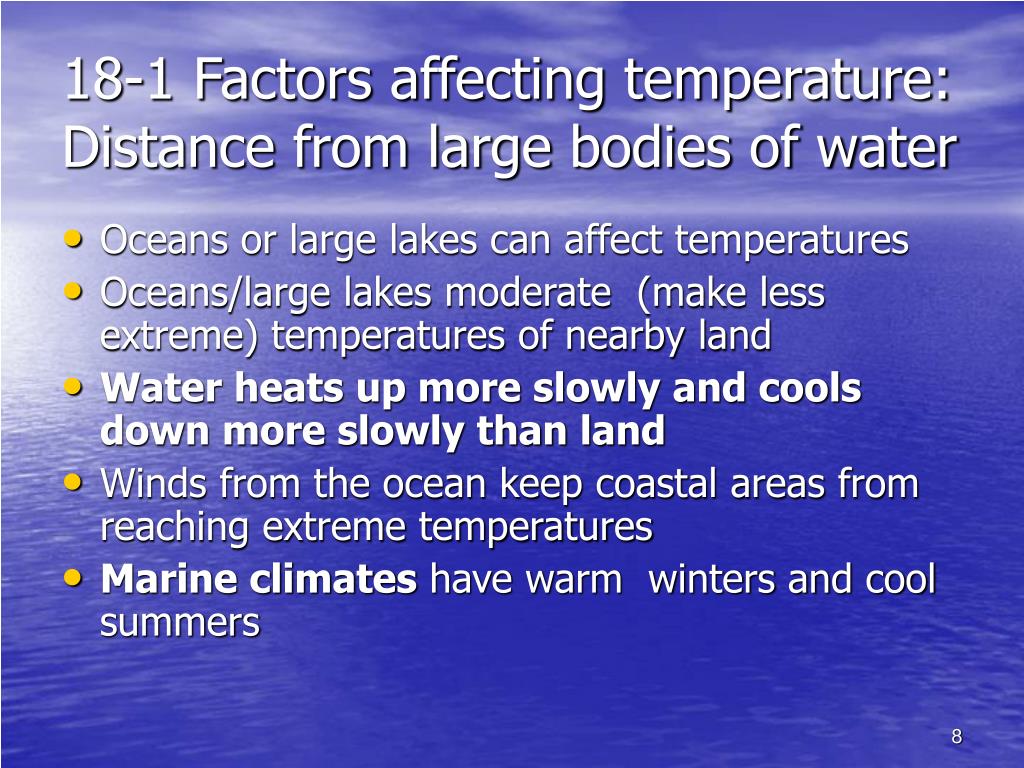 18-1 Factors affecting temperature: Distance from large bodies of water

• Oceans or large lakes can affect temperatures
• Oceans/large lakes moderate (make less extreme) temperatures of nearby land
• Water heats up more slowly and cools down more slowly than land
• Winds from the ocean keep coastal areas from reaching extreme temperatures
• Marine climates have warm winters and cool summers

8